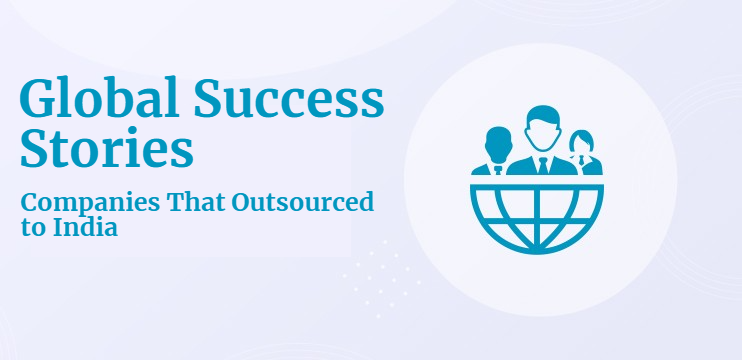 Global Success Stories

Companies That Outsourced to India